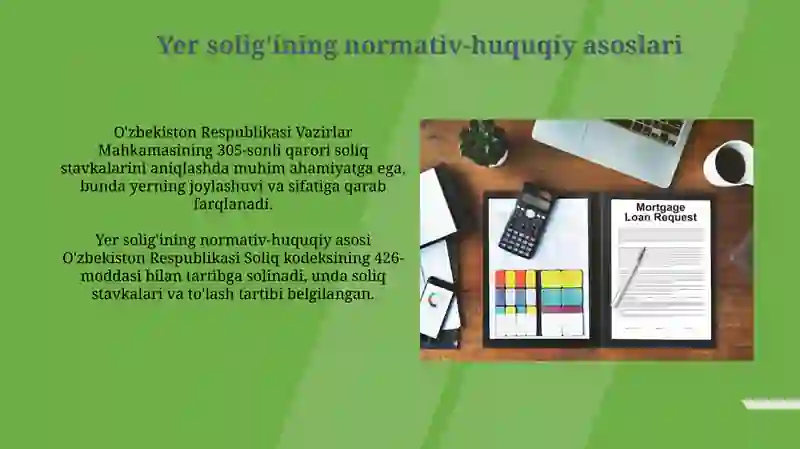 Yer solig'ining normativ-huquqiy asoslari

O'zbekiston Respublikasi Vazirlar Mahkamasining 305-sonli qarori soliq stavkalarini aniqlashda muhim ahamiyatga ega, bunda yerning joylashuvi va sifatiga qarab farqlanadi.

Yer solig'ining normativ-huquqiy asosi O'zbekiston Respublikasi Soliq kodeksining 426-moddasi bilan tartibga solinadi, unda soliq stavkalari va to'lash tartibi belgilangan.

Mortgage Loan Request